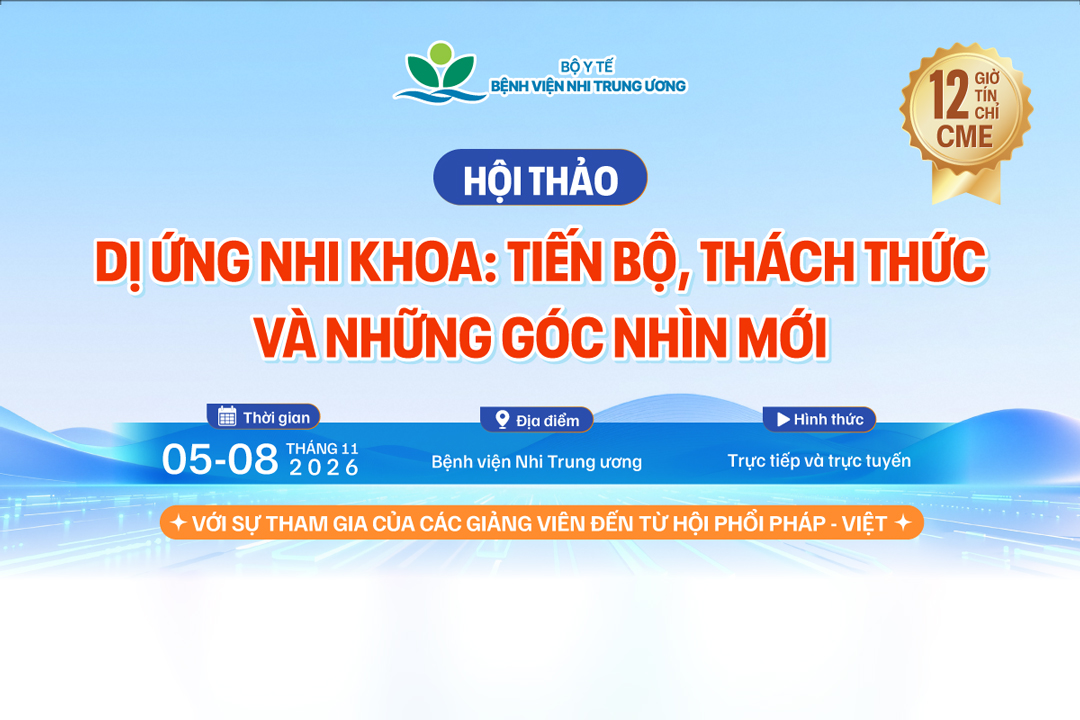 BỘ Y TẾ
BỆNH VIỆN NHI TRUNG ƯƠNG

12 GIỜ TÍN CHỈ CME

HỘI THẢO

DỊ ỨNG NHI KHOA: TIẾN BỘ, THÁCH THỨC VÀ NHỮNG GÓC NHÌN MỚI

Thời gian
05-08 THÁNG 11 2026

Địa điểm
Bệnh viện Nhi Trung ương

Hình thức
Trực tiếp và trực tuyến

✦ VỚI SỰ THAM GIA CỦA CÁC GIẢNG VIÊN ĐẾN TỪ HỘI PHỔI PHÁP - VIỆT ✦